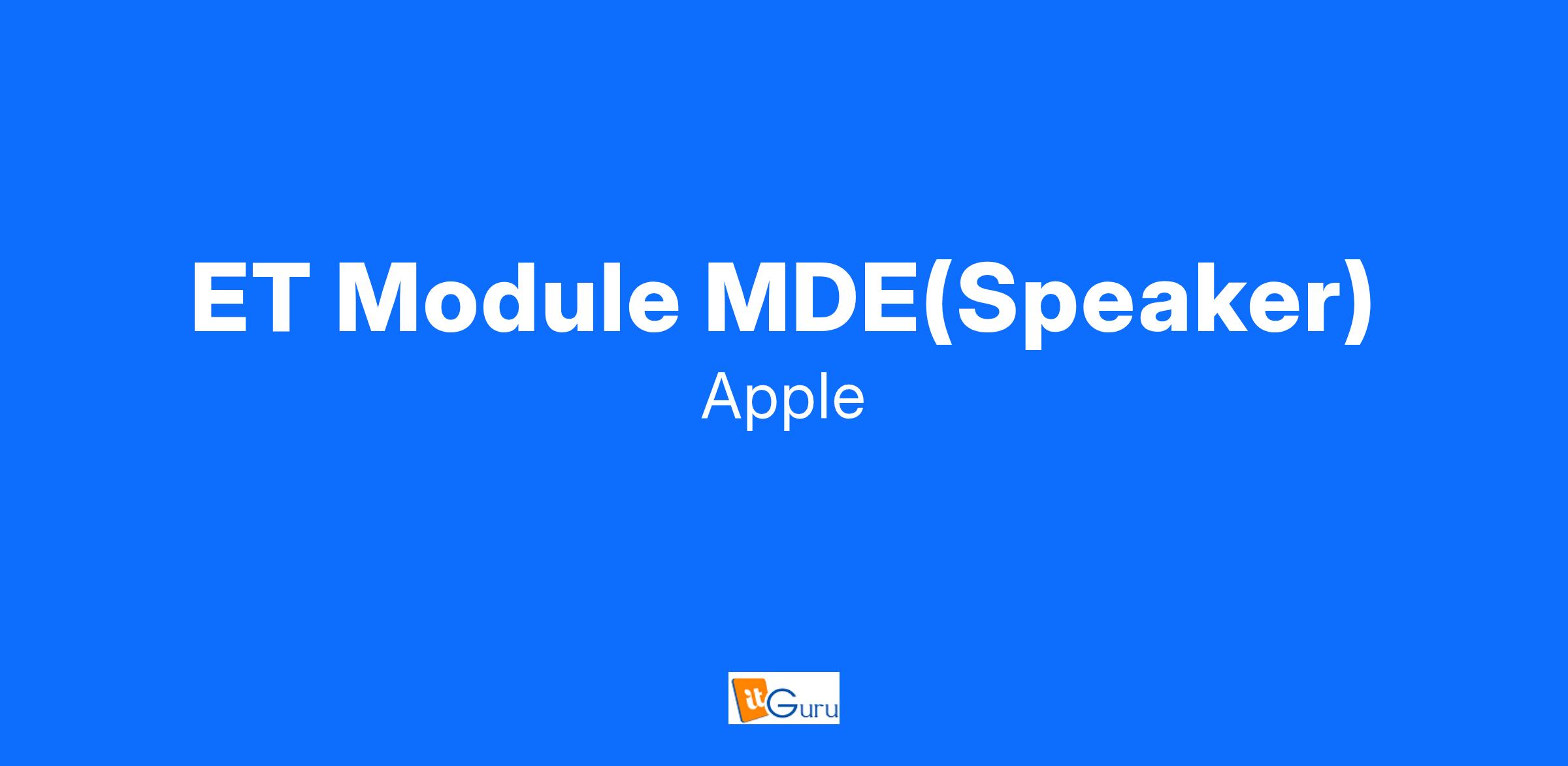 ET Module MDE(Speaker)

Apple

itGuru